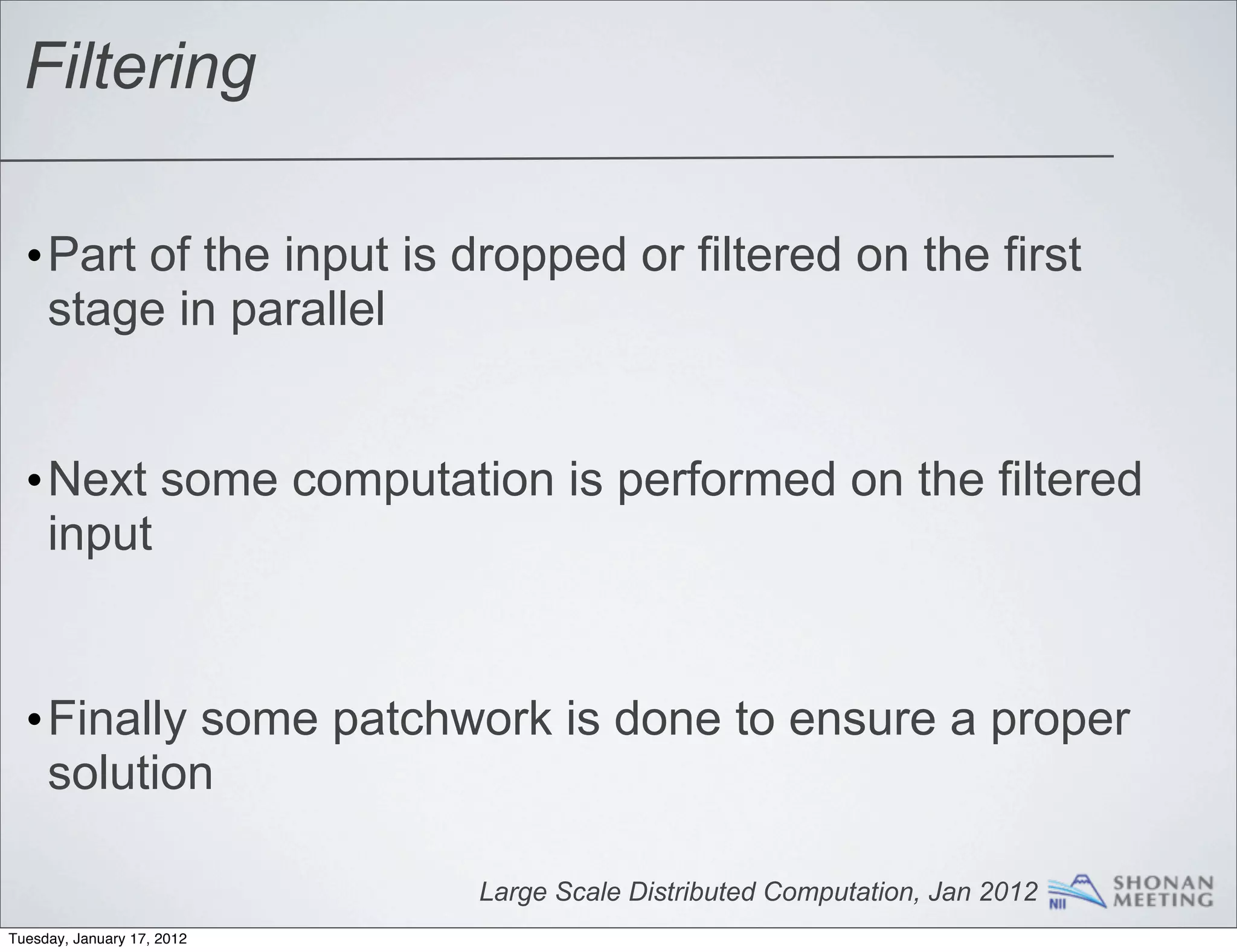 Filtering

• Part of the input is dropped or filtered on the first stage in parallel

• Next some computation is performed on the filtered input

• Finally some patchwork is done to ensure a proper solution

Large Scale Distributed Computation, Jan 2012 NII SHONAN MEETING

Tuesday, January 17, 2012